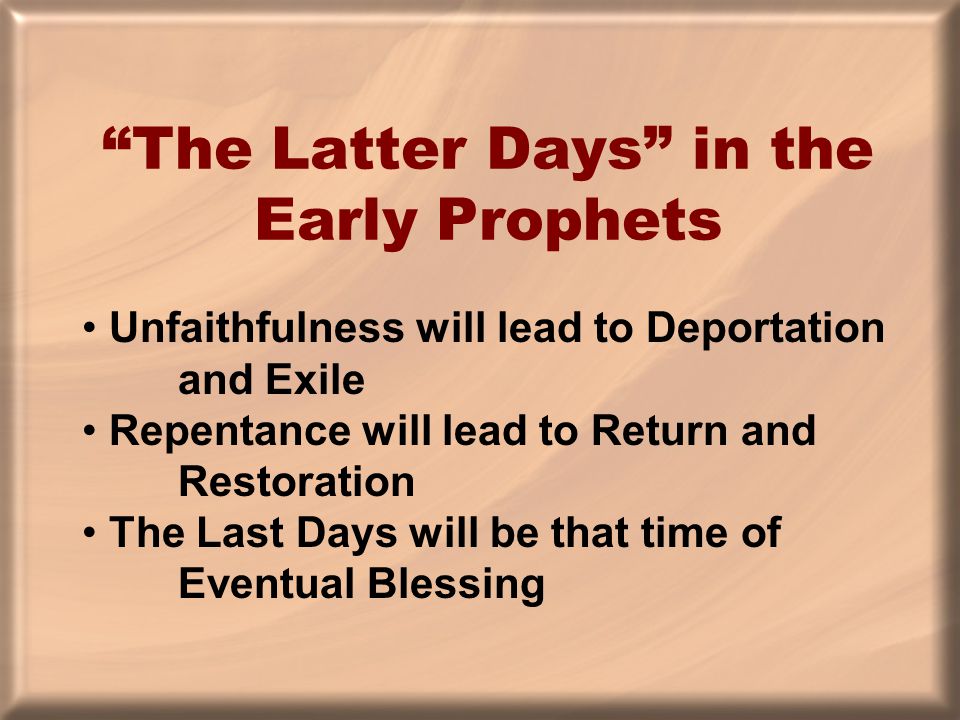 “The Latter Days” in the Early Prophets

• Unfaithfulness will lead to Deportation and Exile
• Repentance will lead to Return and Restoration
• The Last Days will be that time of Eventual Blessing